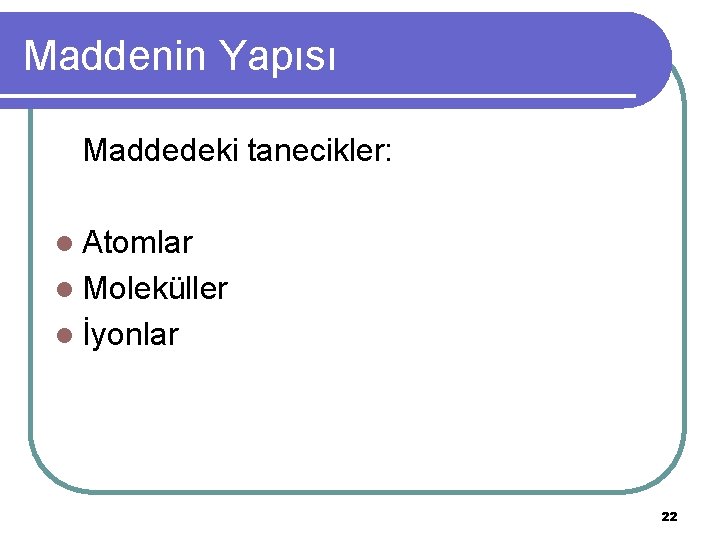 Maddenin Yapısı

Maddedeki tanecikler:

- Atomlar
- Moleküller
- İyonlar

22